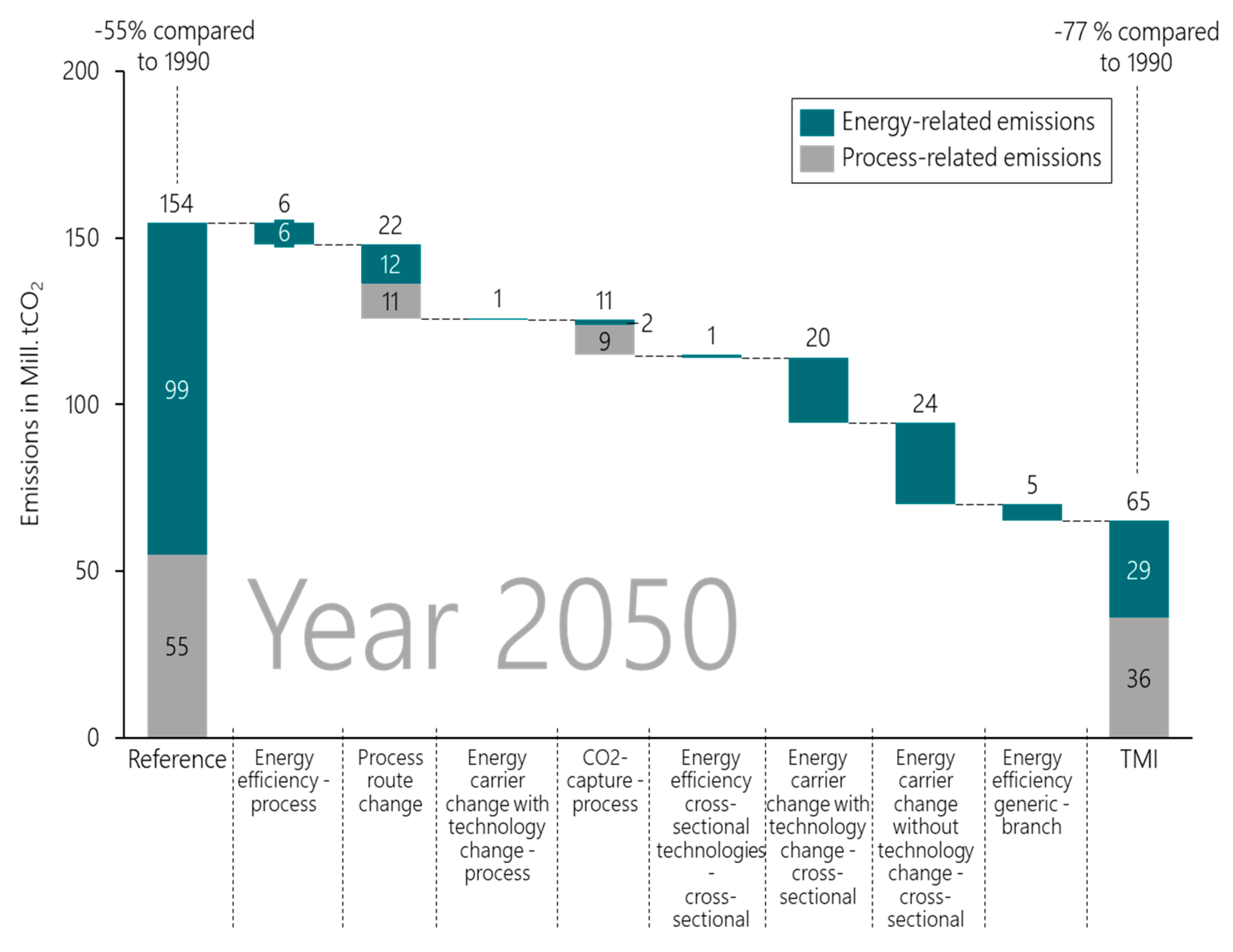 -55% compared to 1990

-77 % compared to 1990

Energy-related emissions
Process-related emissions

Emissions in Mill. $tCO_2$

200
150
100
50
0

154
99
55

6
6

22
12
11

1

11
2
9

1

20

24

5

65
29
36

Year 2050

Reference

Energy efficiency - process

Process route change

Energy carrier change with technology change - process

CO2-capture - process

Energy efficiency cross-sectional technologies - cross-sectional

Energy carrier change with technology change - cross-sectional

Energy carrier change without technology change - cross-sectional

Energy efficiency generic - branch

TMI